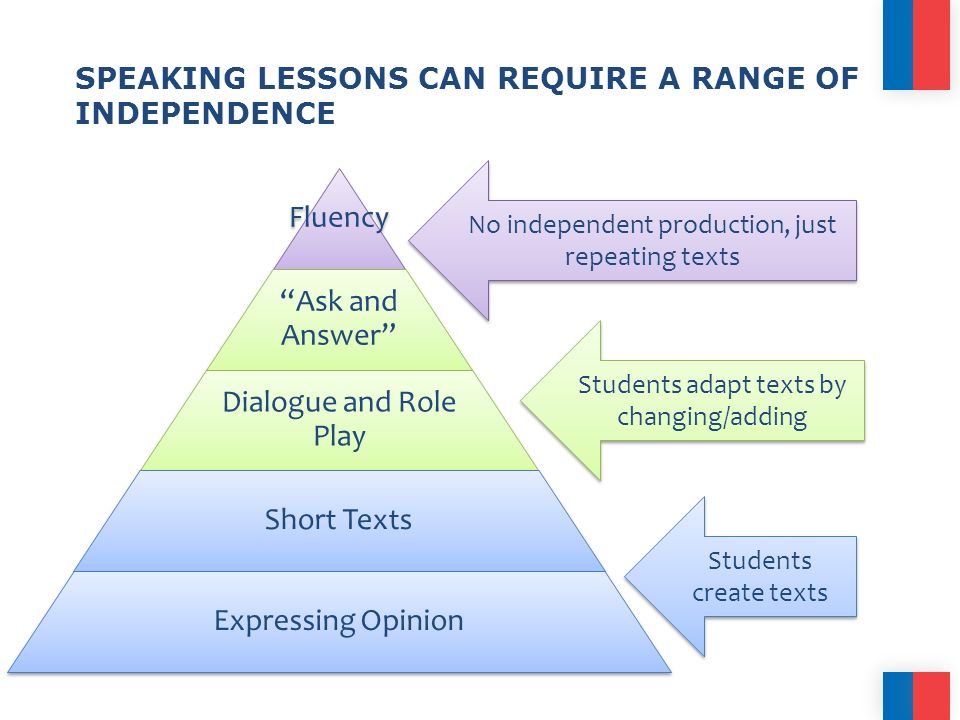 SPEAKING LESSONS CAN REQUIRE A RANGE OF INDEPENDENCE

Fluency

“Ask and Answer”

Dialogue and Role Play

Short Texts

Expressing Opinion

No independent production, just repeating texts

Students adapt texts by changing/adding

Students create texts